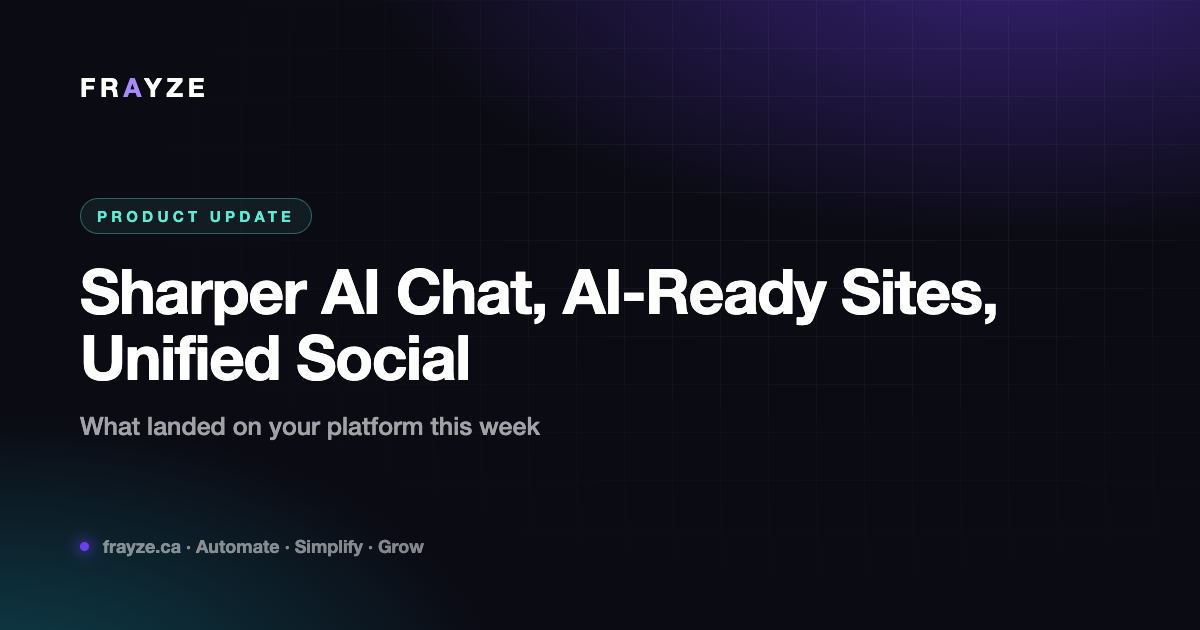 FRAYZE

PRODUCT UPDATE

Sharper AI Chat, AI-Ready Sites, Unified Social

What landed on your platform this week

frayze.ca · Automate · Simplify · Grow